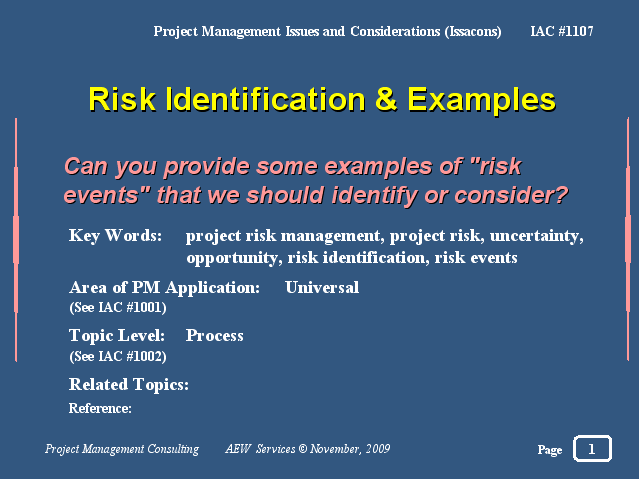 Project Management Issues and Considerations (Issacons) IAC #1107

Risk Identification & Examples

Can you provide some examples of "risk events" that we should identify or consider?

Key Words: project risk management, project risk, uncertainty, opportunity, risk identification, risk events

Area of PM Application: Universal
(See IAC #1001)

Topic Level: Process
(See IAC #1002)

Related Topics:

Reference:

Project Management Consulting AEW Services © November, 2009

Page 1